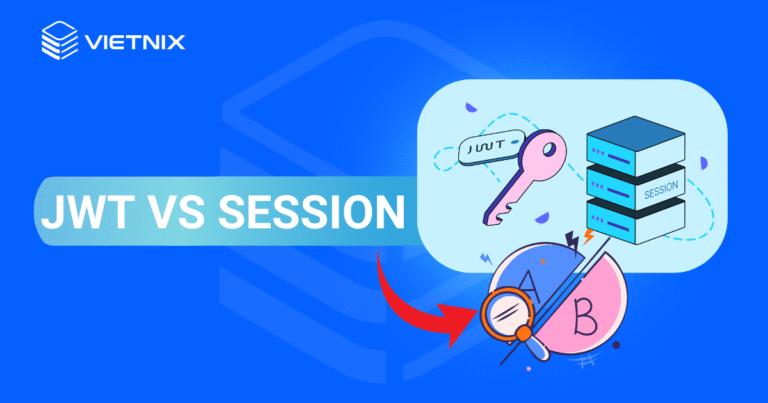 VIETNIX

JWT VS SESSION

JWT

SESSION

A

B